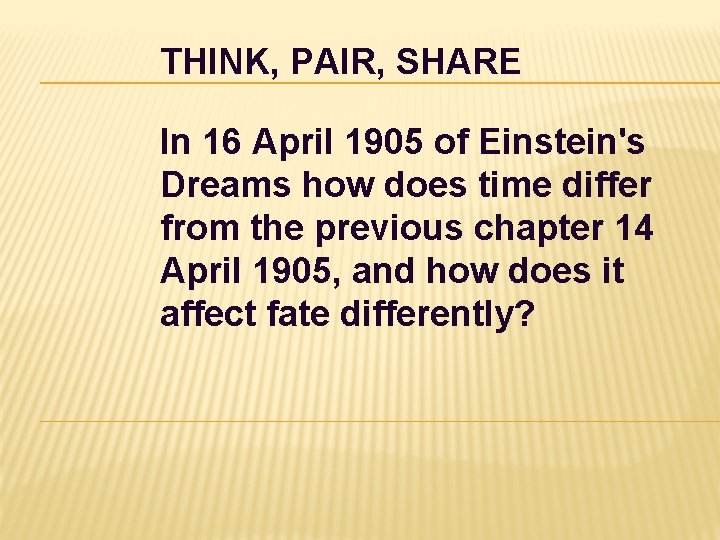 THINK, PAIR, SHARE

In 16 April 1905 of Einstein's Dreams how does time differ from the previous chapter 14 April 1905, and how does it affect fate differently?